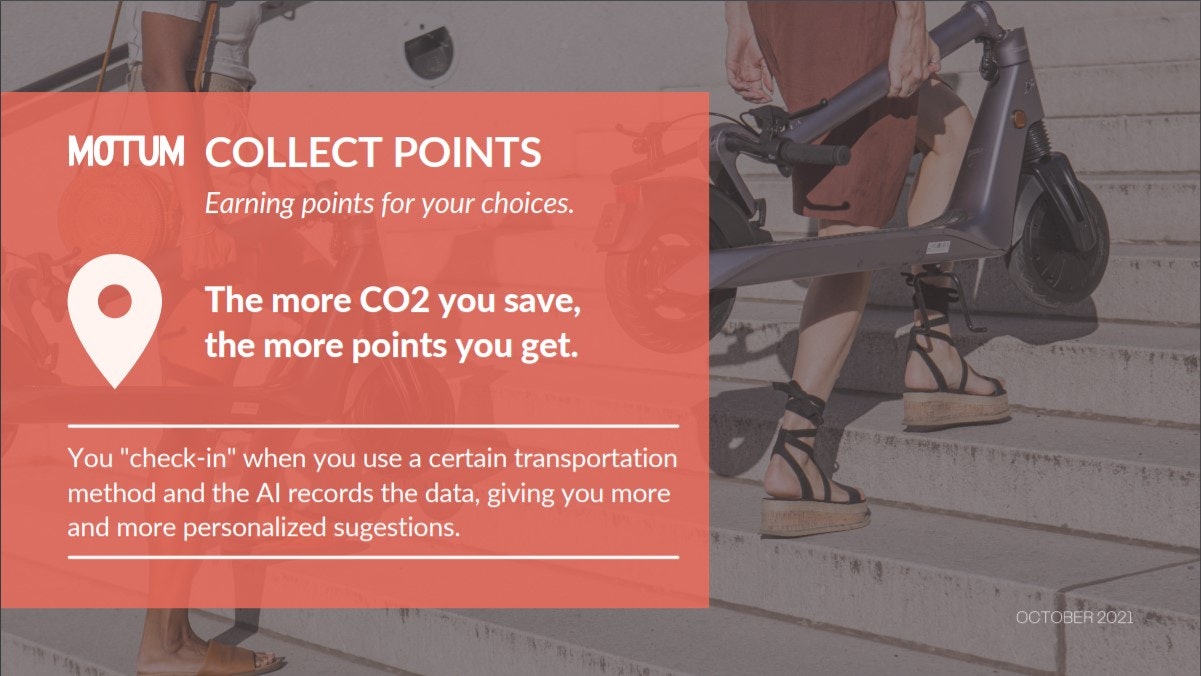 MOTUM COLLECT POINTS

Earning points for your choices.

The more CO2 you save, the more points you get.

You "check-in" when you use a certain transportation method and the AI records the data, giving you more and more personalized sugestions.

OCTOBER 2021